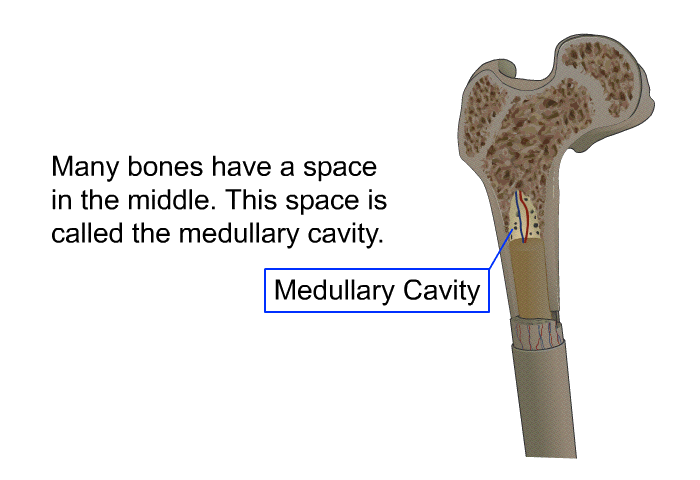 Many bones have a space in the middle. This space is called the medullary cavity.

Medullary Cavity